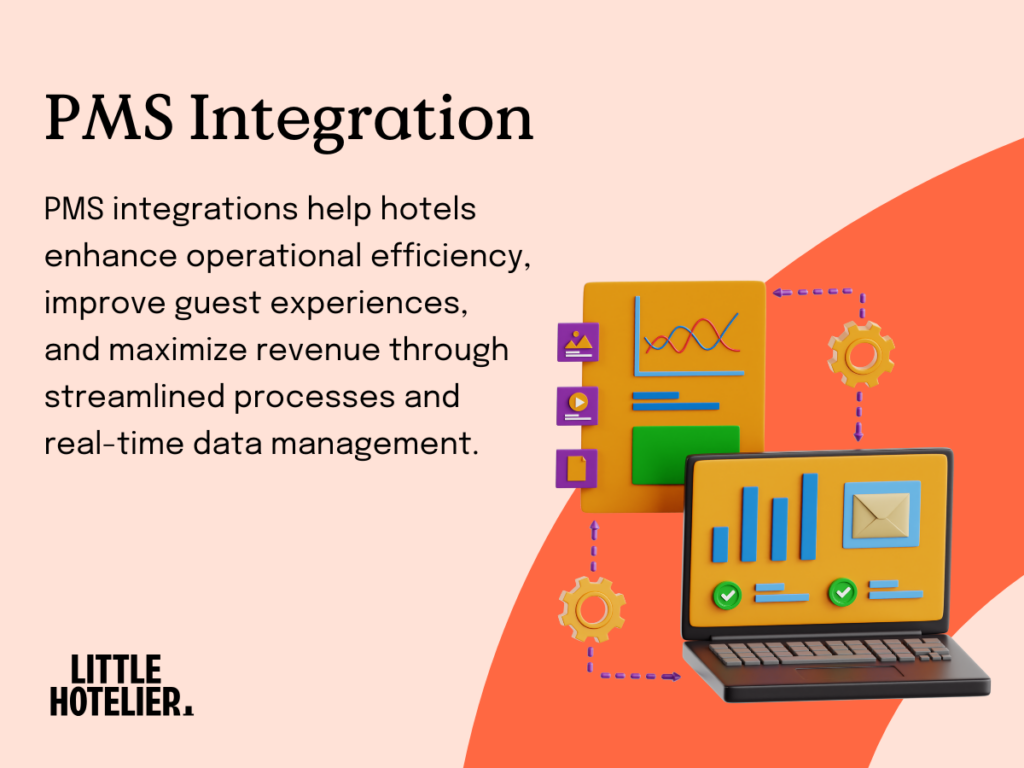 PMS Integration

PMS integrations help hotels enhance operational efficiency, improve guest experiences, and maximize revenue through streamlined processes and real-time data management.

LITTLE HOTELIER.